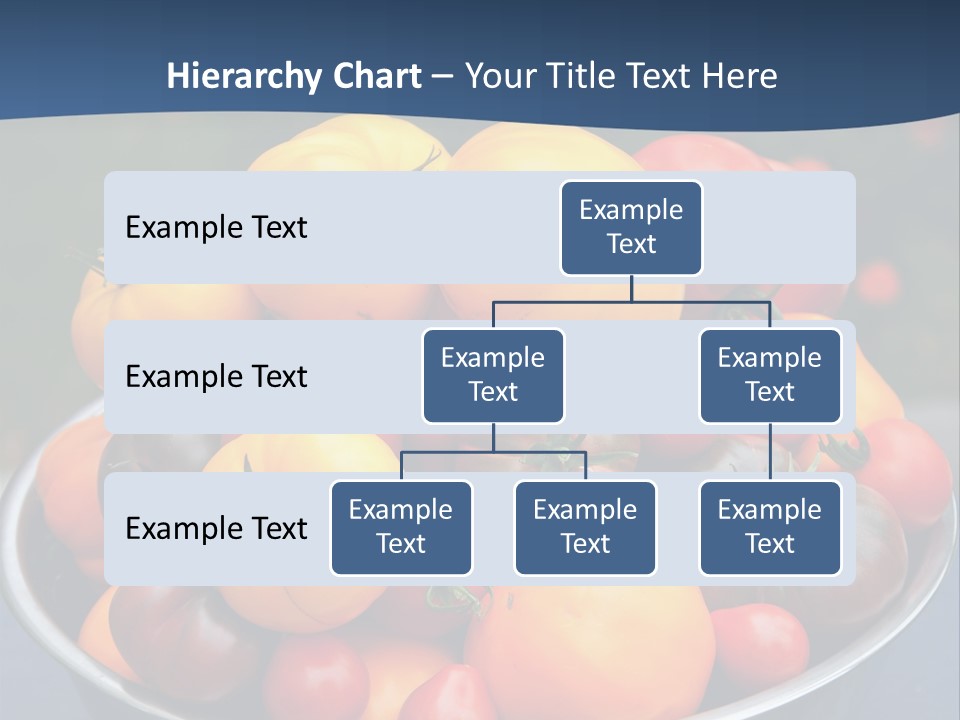 Hierarchy Chart – Your Title Text Here

Example Text

Example Text

Example Text

Example Text

Example Text

Example Text

Example Text

Example Text

Example Text